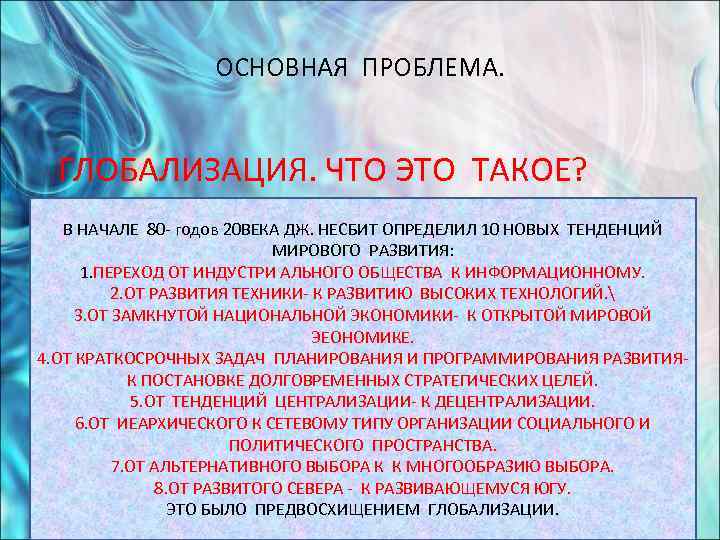 ОСНОВНАЯ ПРОБЛЕМА.

ГЛОБАЛИЗАЦИЯ. ЧТО ЭТО ТАКОЕ?

В НАЧАЛЕ 80- годов 20ВЕКА ДЖ. НЕСБИТ ОПРЕДЕЛИЛ 10 НОВЫХ ТЕНДЕНЦИЙ МИРОВОГО РАЗВИТИЯ:
1.ПЕРЕХОД ОТ ИНДУСТРИ АЛЬНОГО ОБЩЕСТВА К ИНФОРМАЦИОННОМУ.
2.ОТ РАЗВИТИЯ ТЕХНИКИ- К РАЗВИТИЮ ВЫСОКИХ ТЕХНОЛОГИЙ.\
3.ОТ ЗАМКНУТОЙ НАЦИОНАЛЬНОЙ ЭКОНОМИКИ- К ОТКРЫТОЙ МИРОВОЙ ЭЕОНОМИКЕ.
4.ОТ КРАТКОСРОЧНЫХ ЗАДАЧ ПЛАНИРОВАНИЯ И ПРОГРАММИРОВАНИЯ РАЗВИТИЯ- К ПОСТАНОВКЕ ДОЛГОВРЕМЕННЫХ СТРАТЕГИЧЕСКИХ ЦЕЛЕЙ.
5.ОТ ТЕНДЕНЦИЙ ЦЕНТРАЛИЗАЦИИ- К ДЕЦЕНТРАЛИЗАЦИИ.
6.ОТ ИЕАРХИЧЕСКОГО К СЕТЕВОМУ ТИПУ ОРГАНИЗАЦИИ СОЦИАЛЬНОГО И ПОЛИТИЧЕСКОГО ПРОСТРАНСТВА.
7.ОТ АЛЬТЕРНАТИВНОГО ВЫБОРА К К МНОГООБРАЗИЮ ВЫБОРА.
8.ОТ РАЗВИТОГО СЕВЕРА - К РАЗВИВАЮЩЕМУСЯ ЮГУ.
ЭТО БЫЛО ПРЕДВОСХИЩЕНИЕМ ГЛОБАЛИЗАЦИИ.